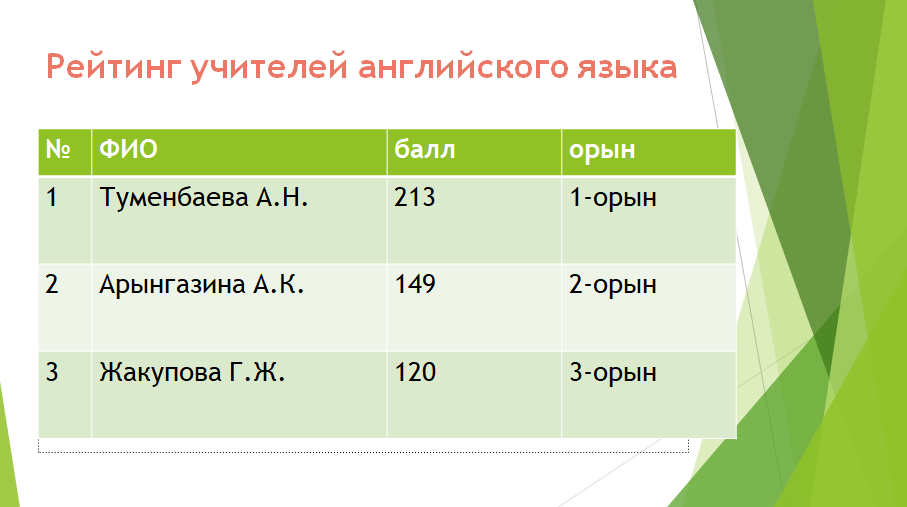 Рейтинг учителей английского языка

| № | ФИО | балл | орын |
|---|---|---|---|
| 1 | Туменбаева А.Н. | 213 | 1-орын |
| 2 | Арынгазина А.К. | 149 | 2-орын |
| 3 | Жакупова Г.Ж. | 120 | 3-орын |